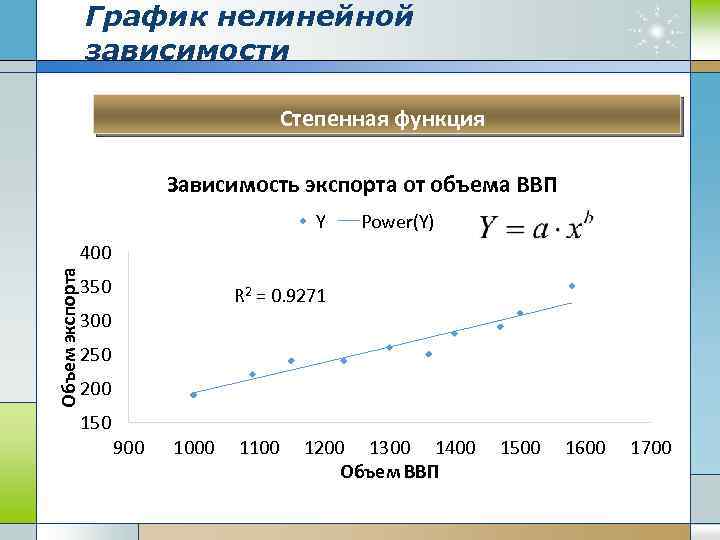 График нелинейной зависимости

Степенная функция

Зависимость экспорта от объема ВВП

Y Power(Y)

$Y = a \cdot x^b$

$R^2 = 0.9271$

Объем экспорта

400
350
300
250
200
150

900 1000 1100 1200 1300 1400 1500 1600 1700

Объем ВВП